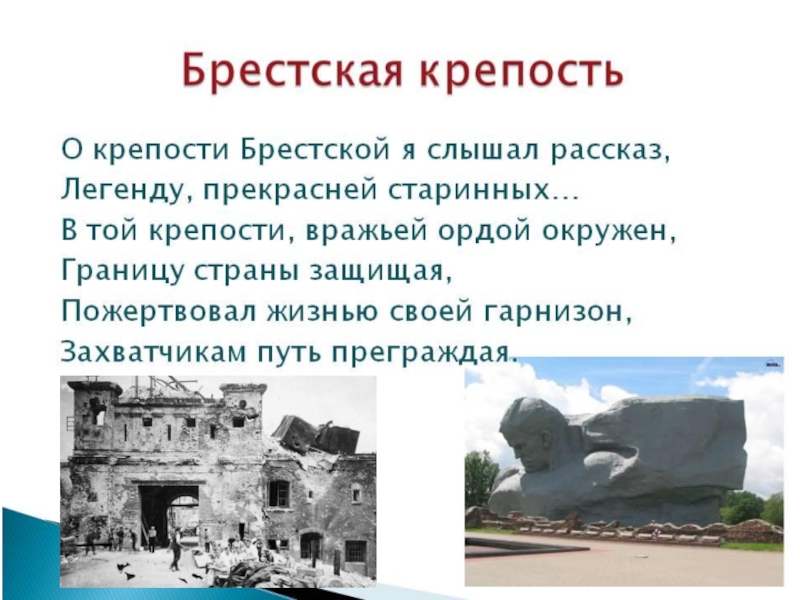 Брестская крепость

О крепости Брестской я слышал рассказ,
Легенду, прекрасней старинных…
В той крепости, вражьей ордой окружен,
Границу страны защищая,
Пожертвовал жизнью своей гарнизон,
Захватчикам путь преграждая.